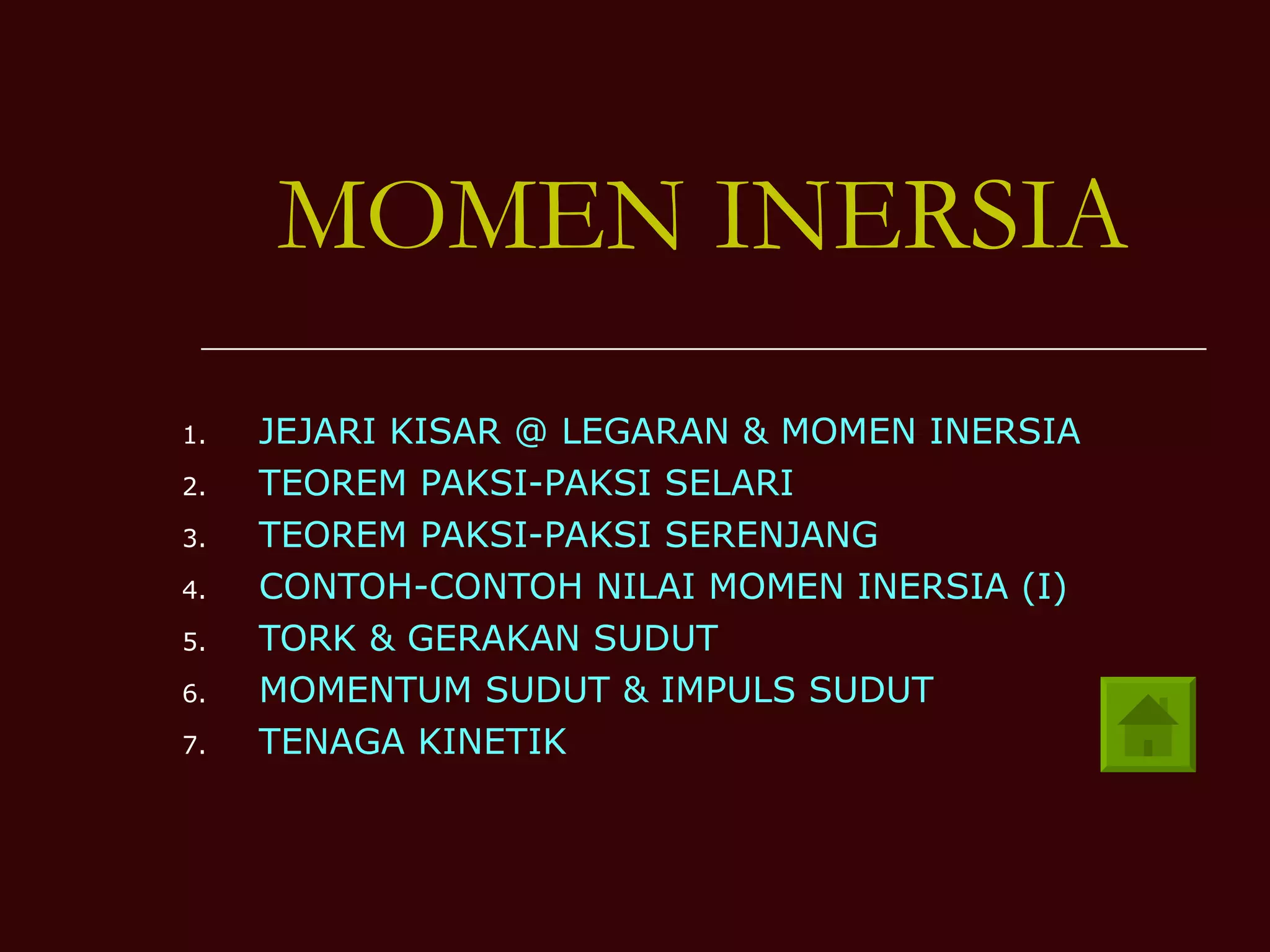 MOMEN INERSIA

1. JEJARI KISAR @ LEGARAN & MOMEN INERSIA
2. TEOREM PAKSI-PAKSI SELARI
3. TEOREM PAKSI-PAKSI SERENJANG
4. CONTOH-CONTOH NILAI MOMEN INERSIA (I)
5. TORK & GERAKAN SUDUT
6. MOMENTUM SUDUT & IMPULS SUDUT
7. TENAGA KINETIK